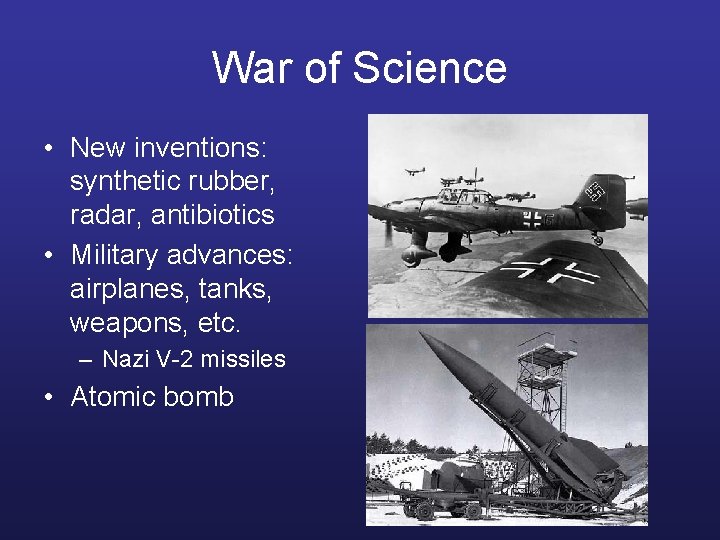 War of Science

• New inventions: synthetic rubber, radar, antibiotics
• Military advances: airplanes, tanks, weapons, etc.
– Nazi V-2 missiles
• Atomic bomb